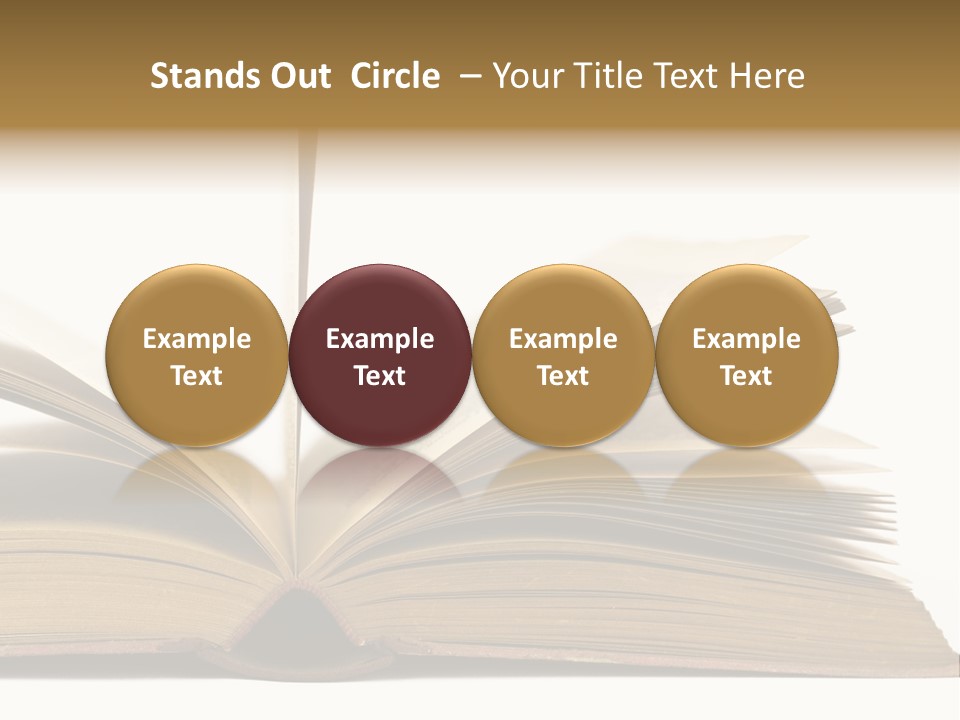 Stands Out Circle – Your Title Text Here

Example Text

Example Text

Example Text

Example Text